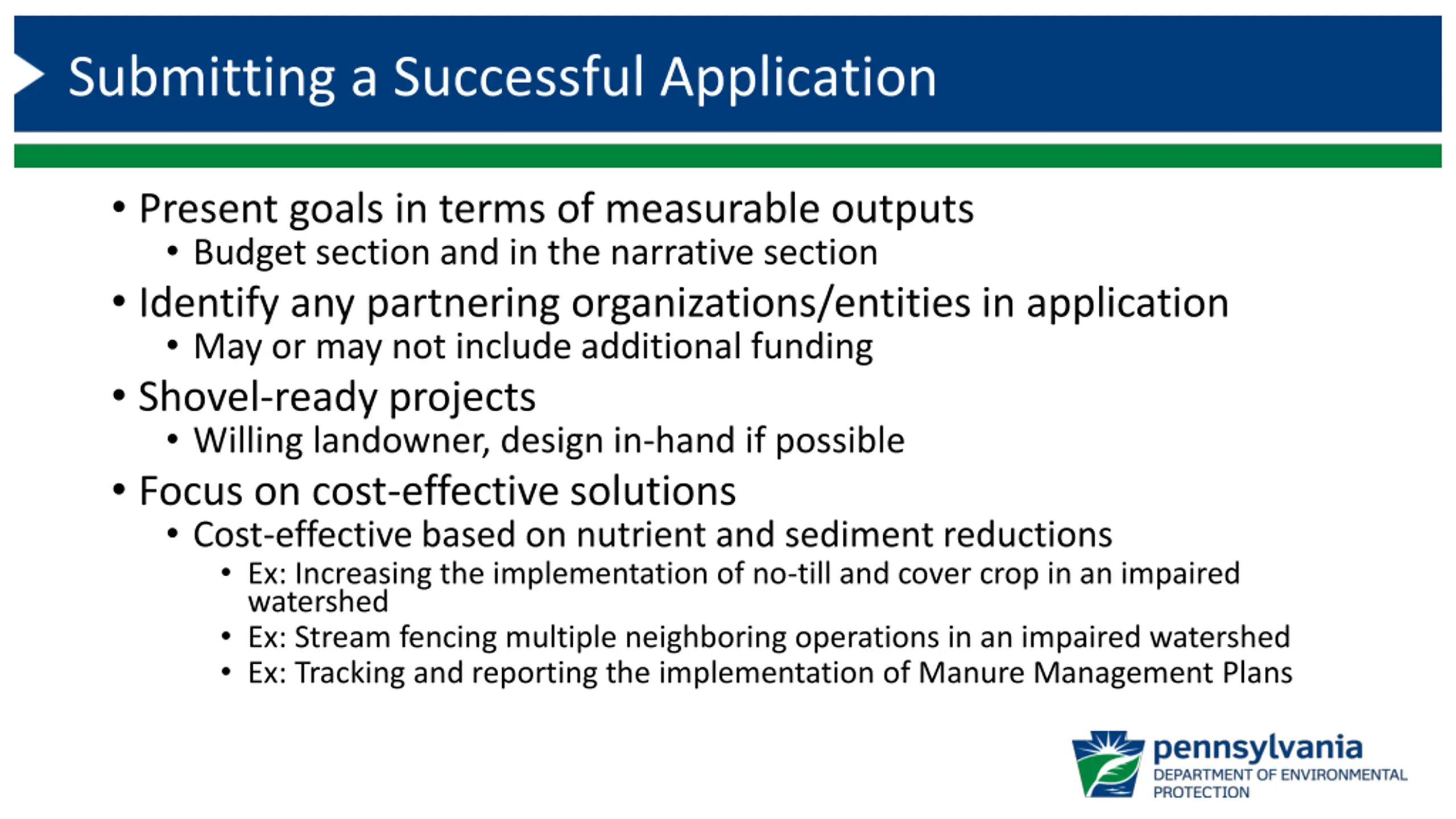 Submitting a Successful Application

• Present goals in terms of measurable outputs
  • Budget section and in the narrative section
• Identify any partnering organizations/entities in application
  • May or may not include additional funding
• Shovel-ready projects
  • Willing landowner, design in-hand if possible
• Focus on cost-effective solutions
  • Cost-effective based on nutrient and sediment reductions
    • Ex: Increasing the implementation of no-till and cover crop in an impaired watershed
    • Ex: Stream fencing multiple neighboring operations in an impaired watershed
    • Ex: Tracking and reporting the implementation of Manure Management Plans

pennsylvania
DEPARTMENT OF ENVIRONMENTAL PROTECTION